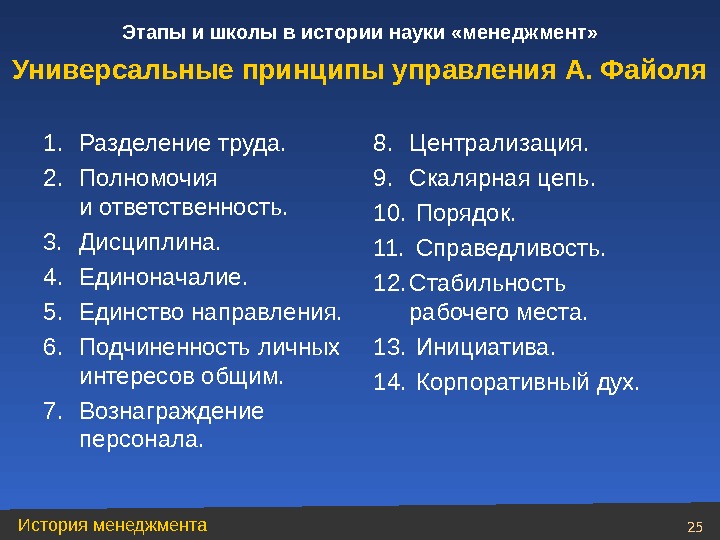 Этапы и школы в истории науки «менеджмент»

Универсальные принципы управления А. Файоля

1. Разделение труда.
2. Полномочия и ответственность.
3. Дисциплина.
4. Единоначалие.
5. Единство направления.
6. Подчиненность личных интересов общим.
7. Вознаграждение персонала.

8. Централизация.
9. Скалярная цепь.
10. Порядок.
11. Справедливость.
12. Стабильность рабочего места.
13. Инициатива.
14. Корпоративный дух.

История менеджмента

25